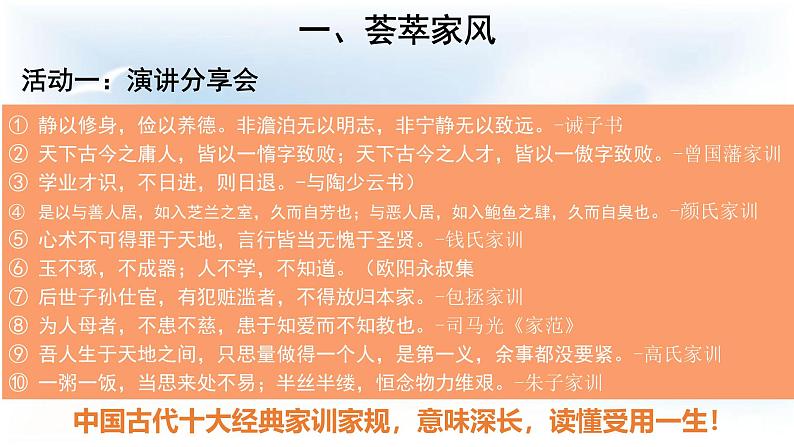 一、荟萃家风

活动一：演讲分享会

① 静以修身，俭以养德。非澹泊无以明志，非宁静无以致远。-诫子书
② 天下古今之庸人，皆以一惰字致败；天下古今之人才，皆以一傲字致败。-曾国藩家训
③ 学业才识，不日进，则日退。-与陶少云书）
④ 是以与善人居，如入芝兰之室，久而自芳也；与恶人居，如入鲍鱼之肆，久而自臭也。-颜氏家训
⑤ 心术不可得罪于天地，言行皆当无愧于圣贤。-钱氏家训
⑥ 玉不琢，不成器；人不学，不知道。（欧阳永叔集
⑦ 后世子孙仕宦，有犯赃滥者，不得放归本家。-包拯家训
⑧ 为人母者，不患不慈，患于知爱而不知教也。-司马光《家范》
⑨ 吾人生于天地之间，只思量做得一个人，是第一义，余事都没要紧。-高氏家训
⑩ 一粥一饭，当思来处不易；半丝半缕，恒念物力维艰。-朱子家训

中国古代十大经典家训家规，意味深长，读懂受用一生！